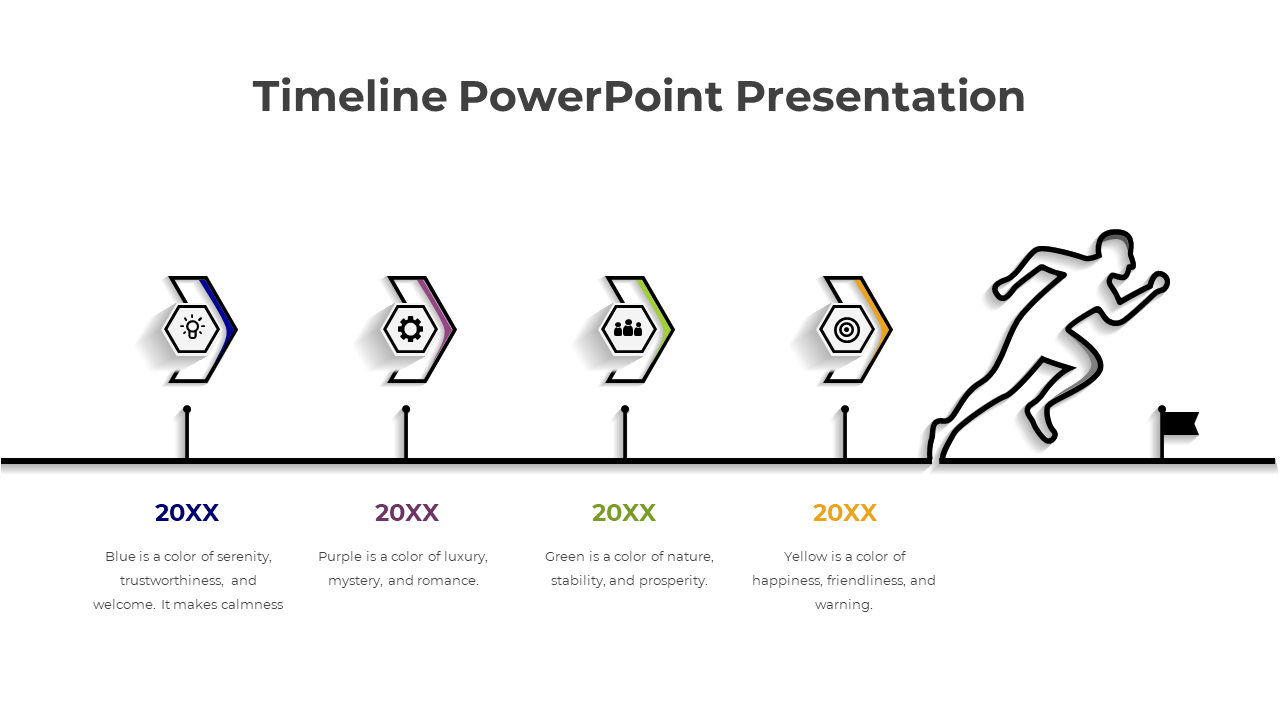 Timeline PowerPoint Presentation

20XX

Blue is a color of serenity, trustworthiness, and welcome. It makes calmness

20XX

Purple is a color of luxury, mystery, and romance.

20XX

Green is a color of nature, stability, and prosperity.

20XX

Yellow is a color of happiness, friendliness, and warning.